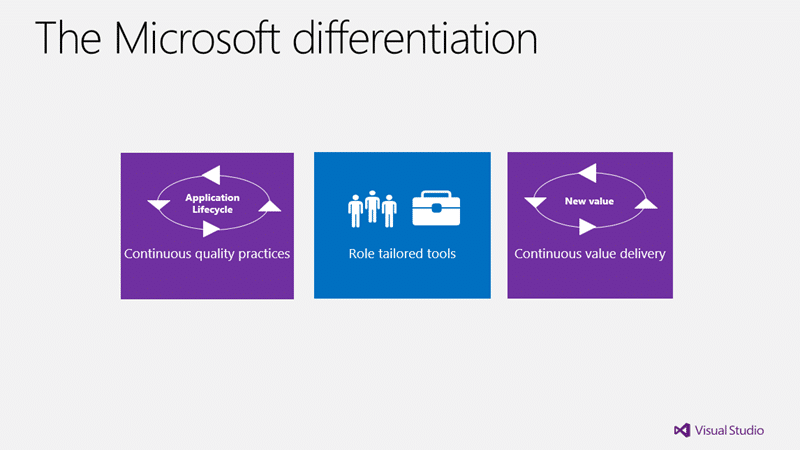 The Microsoft differentiation

Application Lifecycle

Continuous quality practices

Role tailored tools

New value

Continuous value delivery

Visual Studio